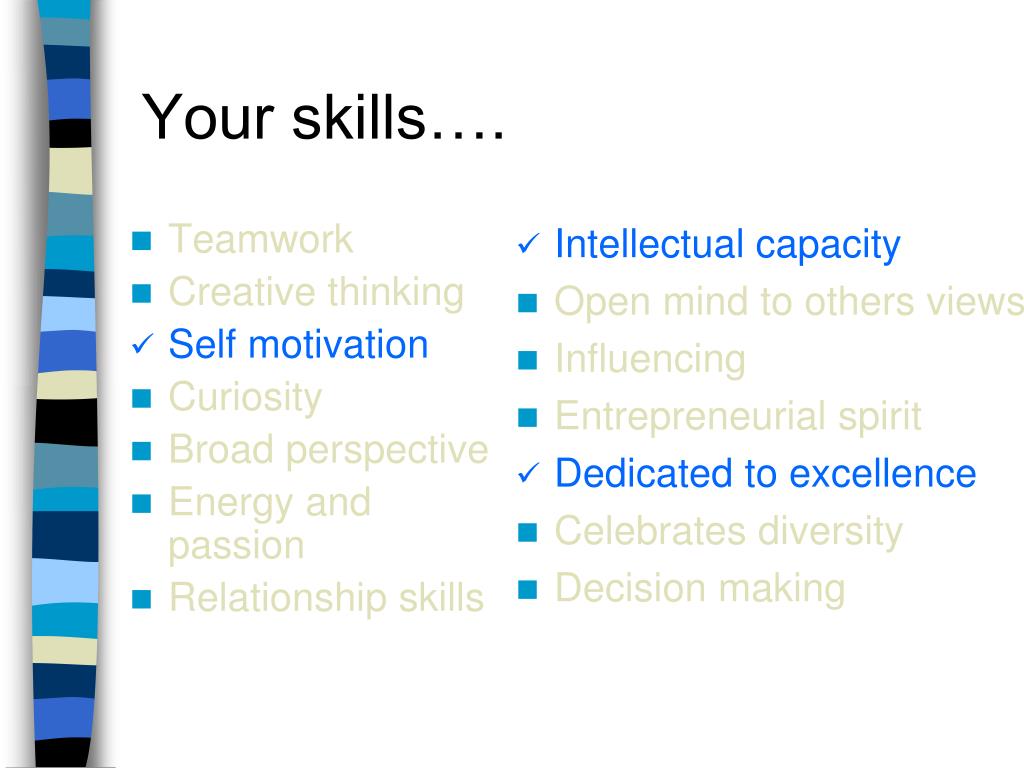 Your skills….

- Teamwork
- Creative thinking
- ✓ Self motivation
- Curiosity
- Broad perspective
- Energy and passion
- Relationship skills

- ✓ Intellectual capacity
- Open mind to others views
- Influencing
- Entrepreneurial spirit
- ✓ Dedicated to excellence
- Celebrates diversity
- Decision making